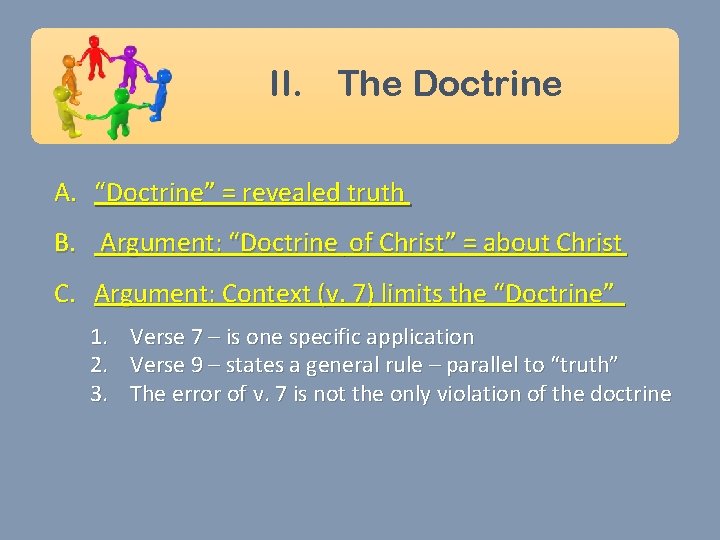 II. The Doctrine

A. “Doctrine” = revealed truth

B. Argument: “Doctrine of Christ” = about Christ

C. Argument: Context (v. 7) limits the “Doctrine”

1. Verse 7 – is one specific application
2. Verse 9 – states a general rule – parallel to “truth”
3. The error of v. 7 is not the only violation of the doctrine